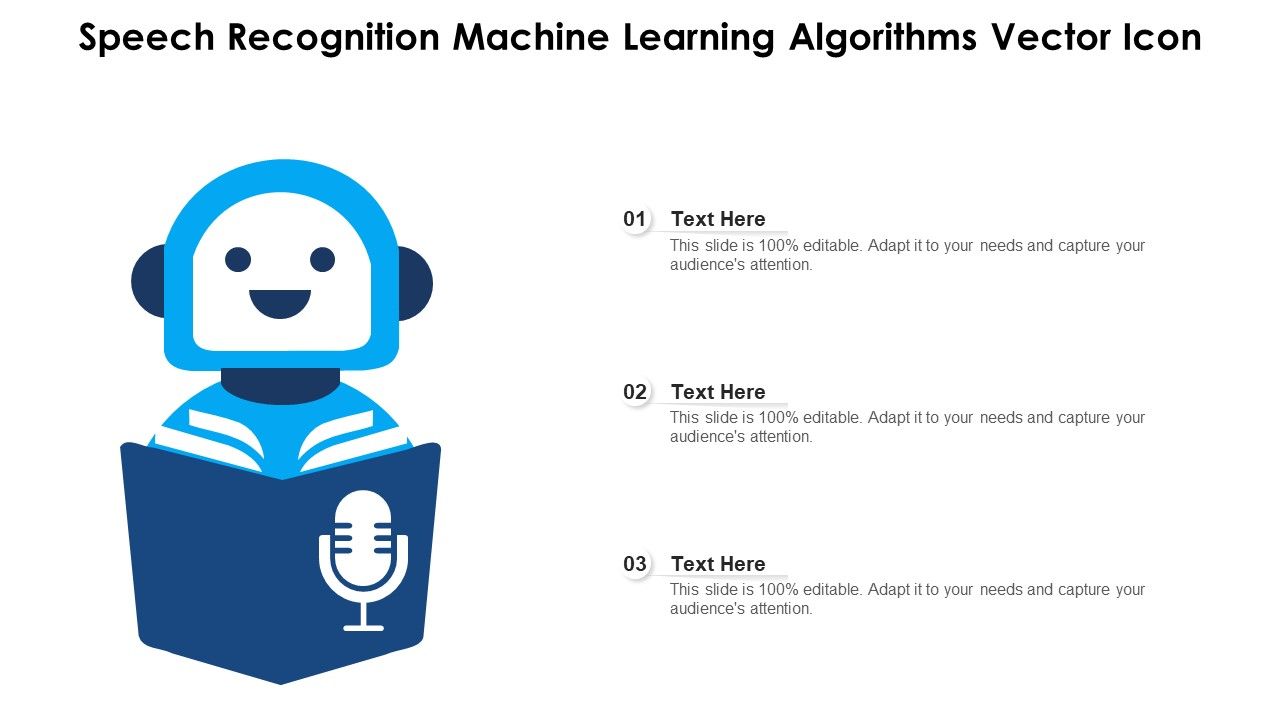 Speech Recognition Machine Learning Algorithms Vector Icon

01 Text Here
This slide is 100% editable. Adapt it to your needs and capture your audience's attention.

02 Text Here
This slide is 100% editable. Adapt it to your needs and capture your audience's attention.

03 Text Here
This slide is 100% editable. Adapt it to your needs and capture your audience's attention.